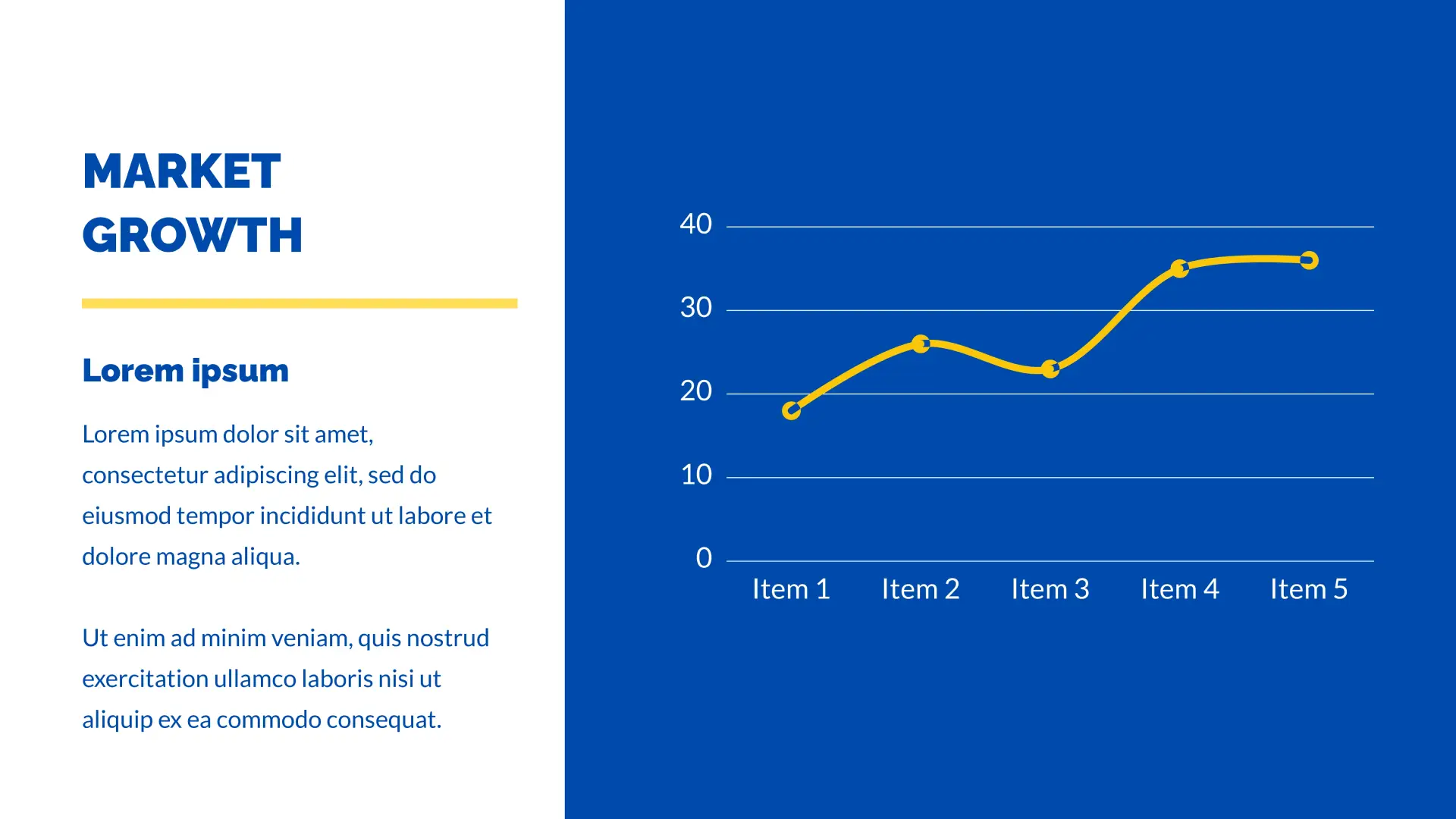 MARKET GROWTH

Lorem ipsum

Lorem ipsum dolor sit amet, consectetur adipiscing elit, sed do eiusmod tempor incididunt ut labore et dolore magna aliqua.

Ut enim ad minim veniam, quis nostrud exercitation ullamco laboris nisi ut aliquip ex ea commodo consequat.

40
30
20
10
0
Item 1
Item 2
Item 3
Item 4
Item 5